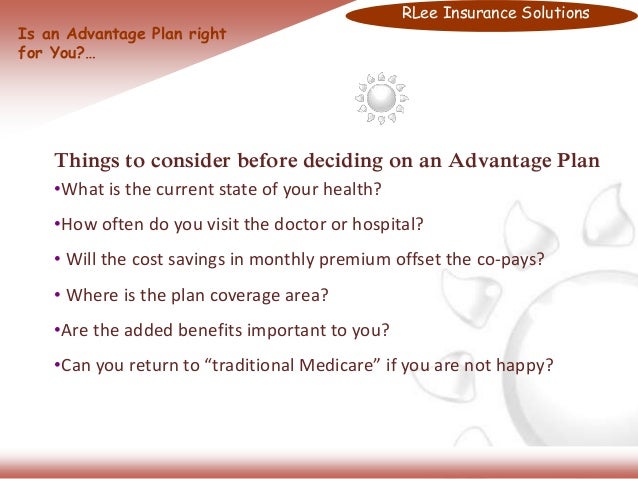 Is an Advantage Plan right for You?…

RLee Insurance Solutions

Things to consider before deciding on an Advantage Plan

•What is the current state of your health?

•How often do you visit the doctor or hospital?

• Will the cost savings in monthly premium offset the co-pays?

• Where is the plan coverage area?

•Are the added benefits important to you?

•Can you return to “traditional Medicare” if you are not happy?